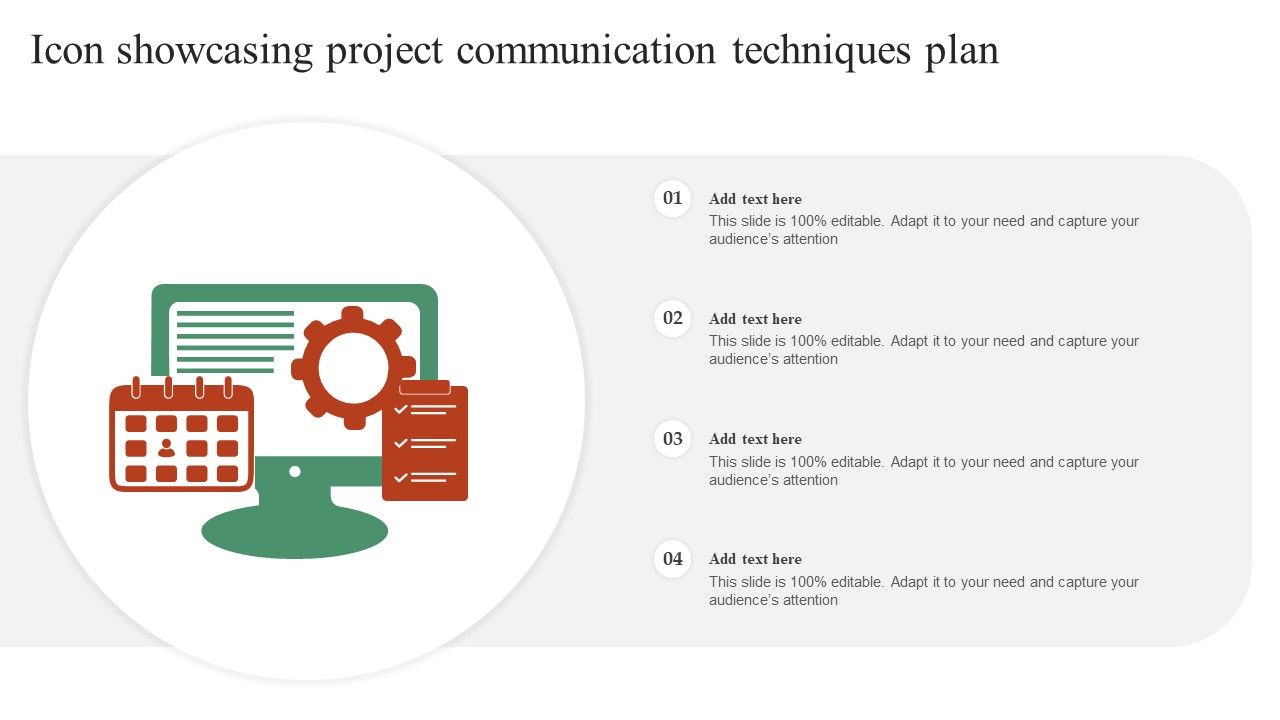 Icon showcasing project communication techniques plan

01
Add text here
This slide is 100% editable. Adapt it to your need and capture your audience's attention

02
Add text here
This slide is 100% editable. Adapt it to your need and capture your audience's attention

03
Add text here
This slide is 100% editable. Adapt it to your need and capture your audience's attention

04
Add text here
This slide is 100% editable. Adapt it to your need and capture your audience's attention